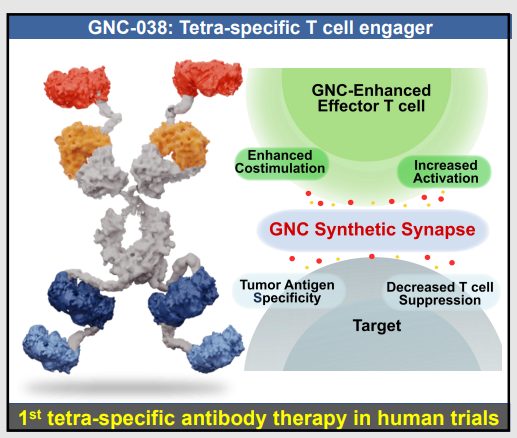 GNC-038: Tetra-specific T cell engager

GNC-Enhanced Effector T cell

Enhanced Costimulation

Increased Activation

GNC Synthetic Synapse

Tumor Antigen Specificity

Decreased T cell Suppression

Target

1$^{st}$ tetra-specific antibody therapy in human trials